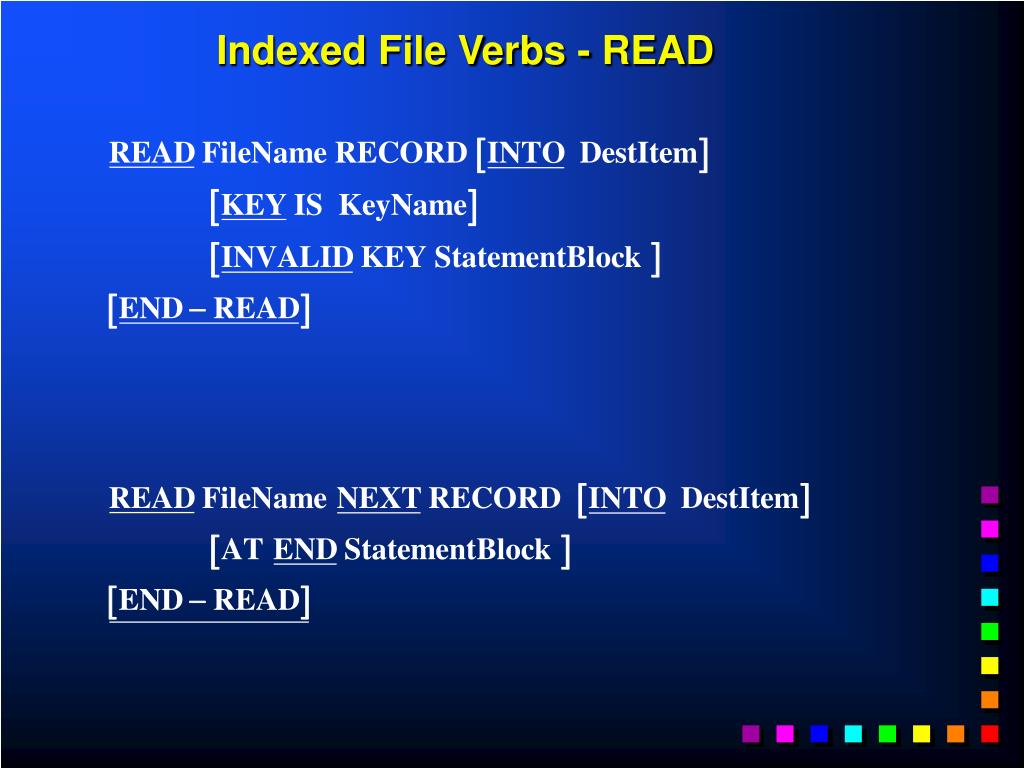 Indexed File Verbs - READ

READ FileName RECORD [INTO DestItem]
[KEY IS KeyName]
[INVALID KEY StatementBlock ]
[END – READ]

READ FileName NEXT RECORD [INTO DestItem]
[AT END StatementBlock ]
[END – READ]